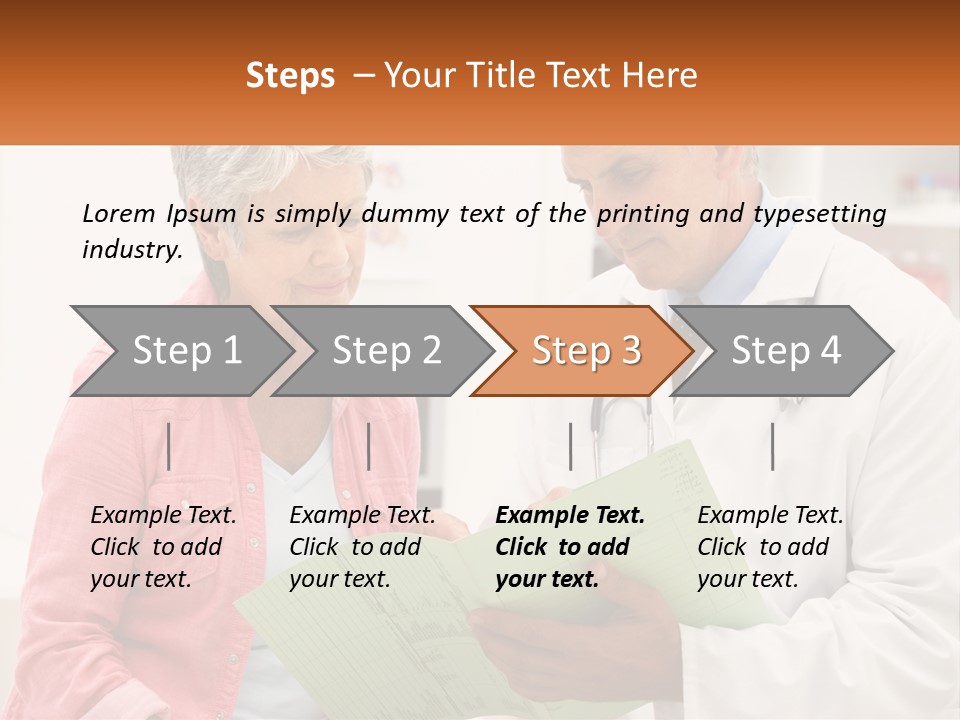 Steps – Your Title Text Here

Lorem Ipsum is simply dummy text of the printing and typesetting industry.

Step 1

Step 2

Step 3

Step 4

Example Text. Click to add your text.

Example Text. Click to add your text.

Example Text. Click to add your text.

Example Text. Click to add your text.